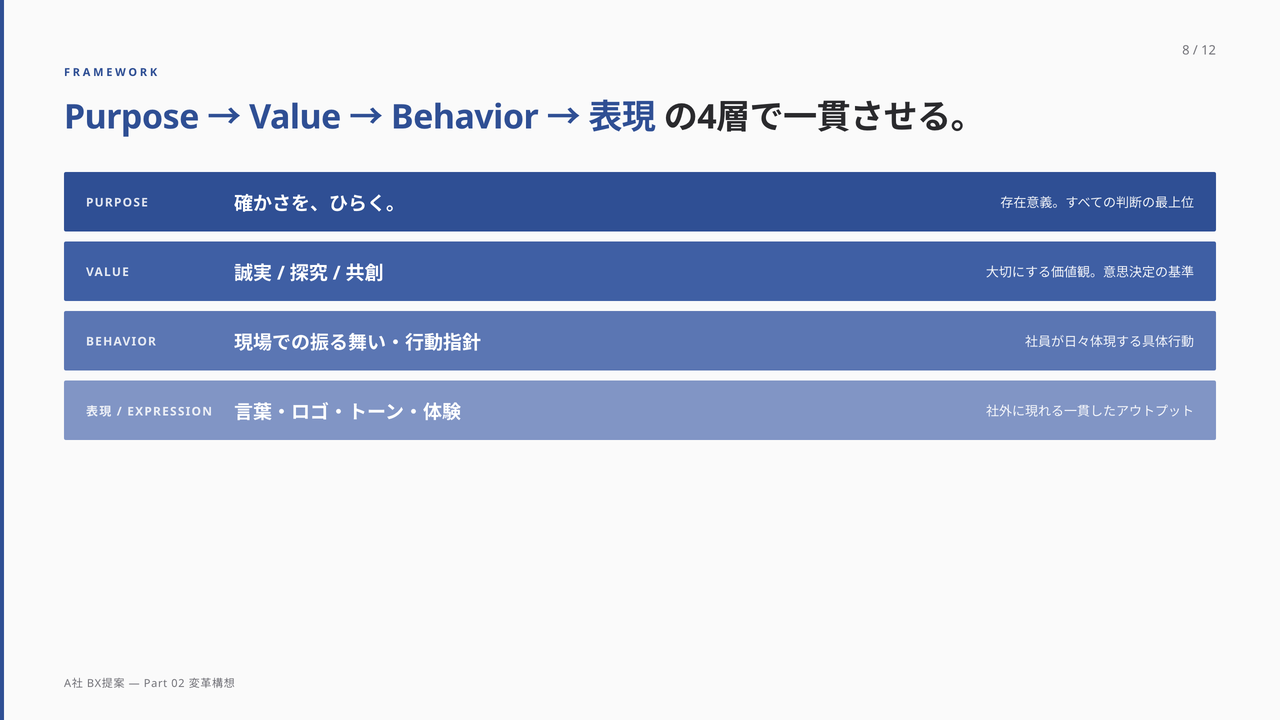 8 / 12

FRAMEWORK

Purpose → Value → Behavior → 表現 の4層で一貫させる。

| PURPOSE | 確かさを、ひらく。 | 存在意義。すべての判断の最上位 |
|---|---|---|
| VALUE | 誠実 / 探究 / 共創 | 大切にする価値観。意思決定の基準 |
| BEHAVIOR | 現場での振る舞い・行動指針 | 社員が日々体現する具体行動 |
| 表現 / EXPRESSION | 言葉・ロゴ・トーン・体験 | 社外に現れる一貫したアウトプット |

A社 BX提案 — Part 02 変革構想